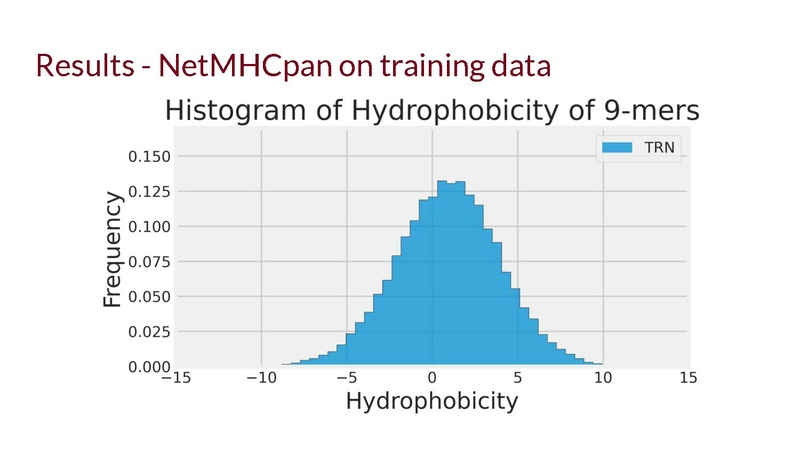 Results - NetMHCpan on training data

Histogram of Hydrophobicity of 9-mers

TRN

Frequency

0.150
0.125
0.100
0.075
0.050
0.025
0.000

−15 −10 −5 0 5 10 15

Hydrophobicity